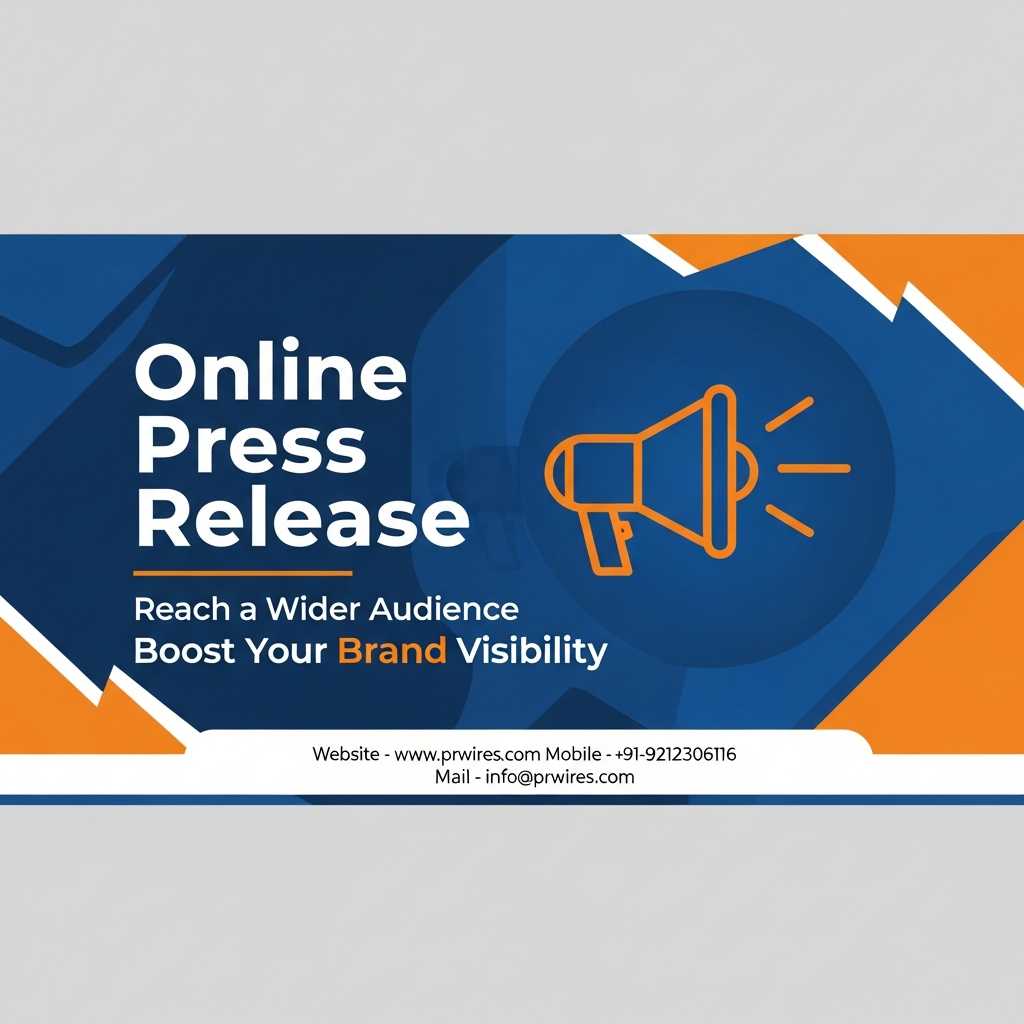 Online Press Release

Reach a Wider Audience
Boost Your Brand Visibility

Website - www.prwires.com Mobile - +91-9212306116
Mail - info@prwires.com